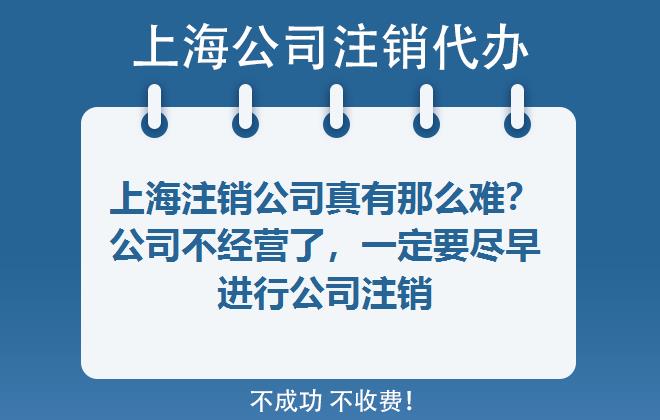 上海公司注销代办

上海注销公司真有那么难？公司不经营了，一定要尽早进行公司注销

不成功 不收费！